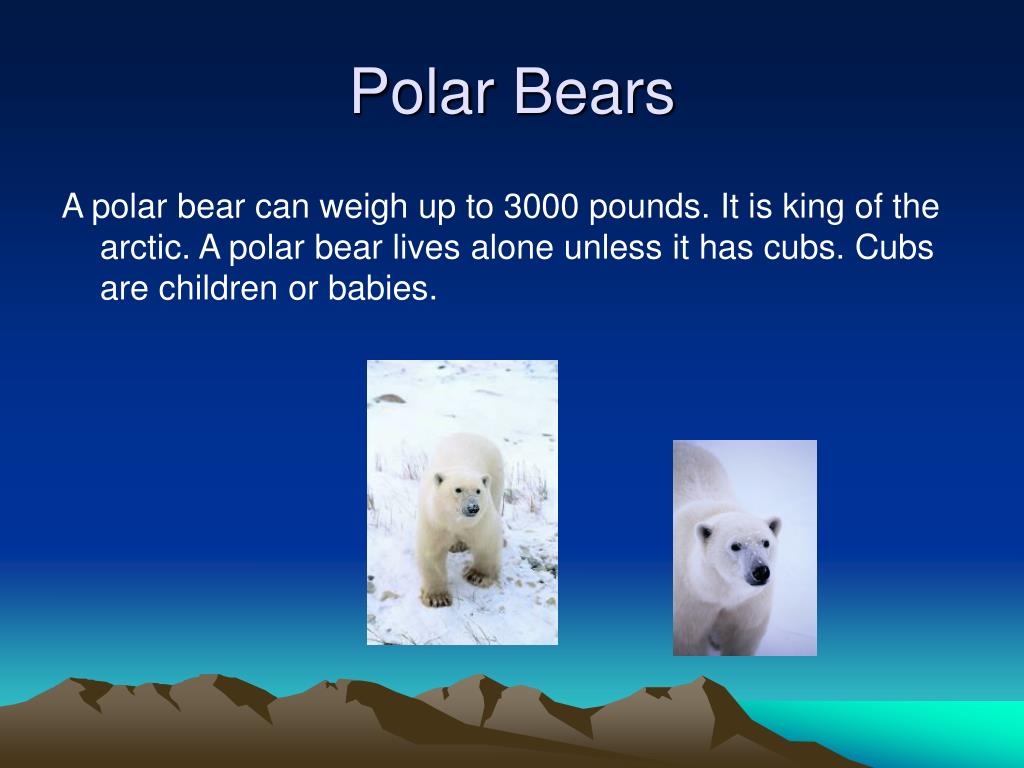 Polar Bears

A polar bear can weigh up to 3000 pounds. It is king of the arctic. A polar bear lives alone unless it has cubs. Cubs are children or babies.